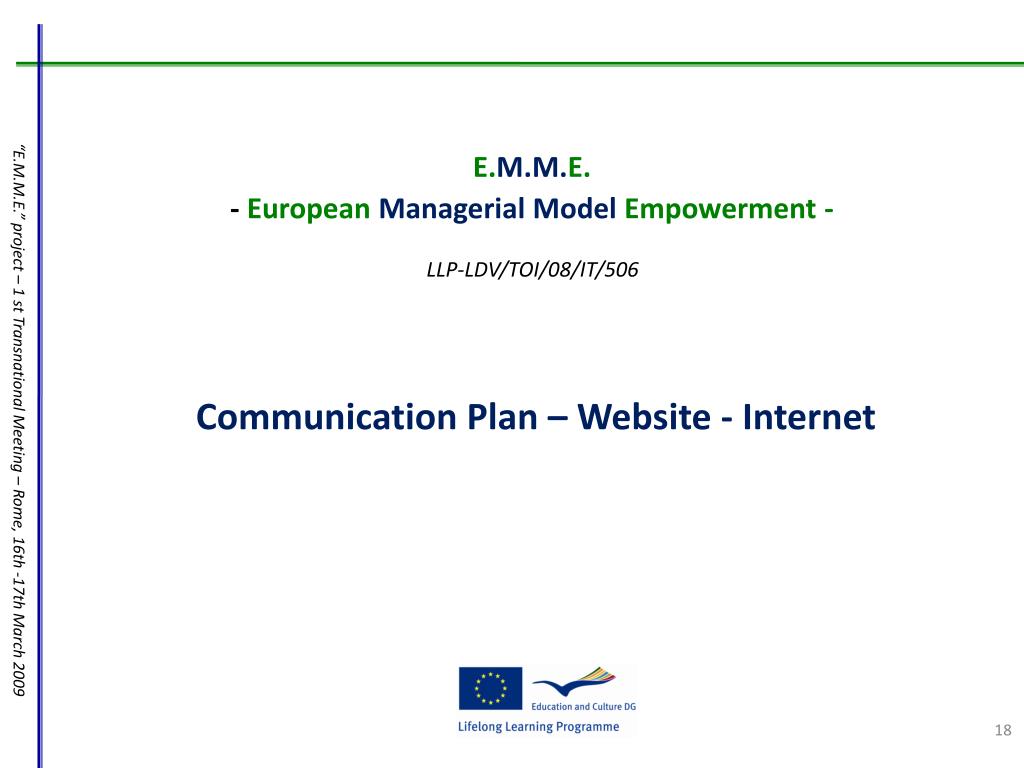 "E.M.M.E." project – 1 st Transnational Meeting – Rome, 16th -17th March 2009

E.M.M.E.

- European Managerial Model Empowerment -

LLP-LDV/TOI/08/IT/506

Communication Plan – Website - Internet

Education and Culture DG

Lifelong Learning Programme

18